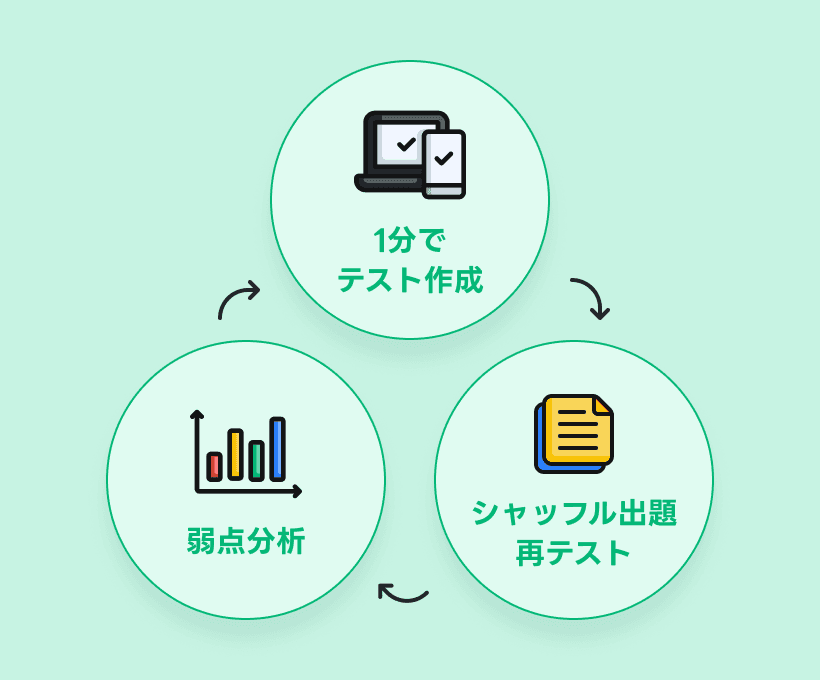 1分で
テスト作成

シャッフル出題
再テスト

弱点分析